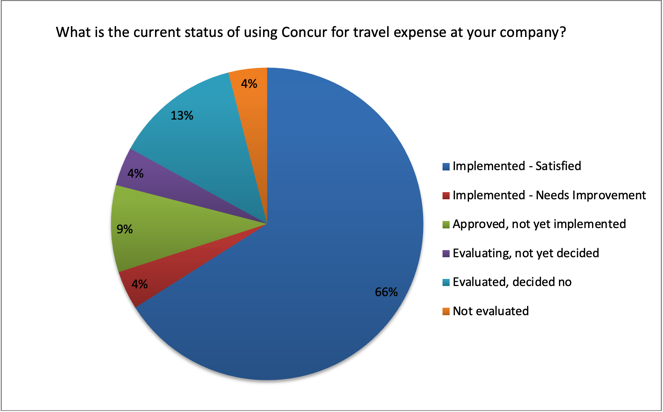 What is the current status of using Concur for travel expense at your company?

4%
13%
4%
9%
4%
66%

Implemented - Satisfied
Implemented - Needs Improvement
Approved, not yet implemented
Evaluating, not yet decided
Evaluated, decided no
Not evaluated